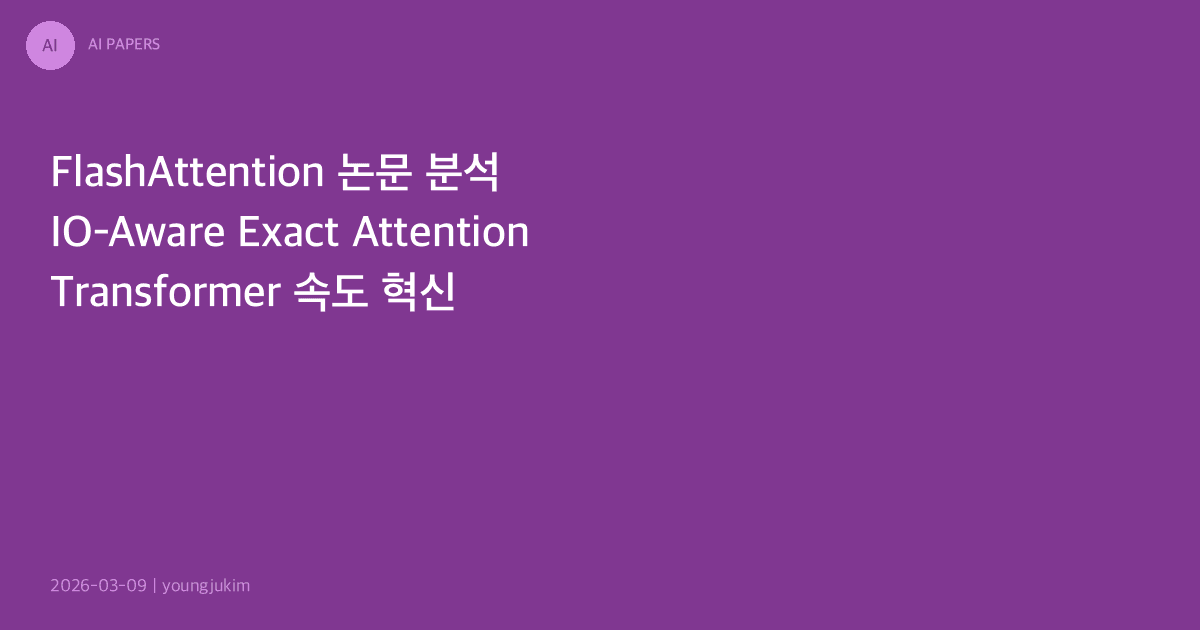 AI

AI PAPERS

FlashAttention 논문 분석
IO-Aware Exact Attention
Transformer 속도 혁신

2026-03-09 | youngjukim